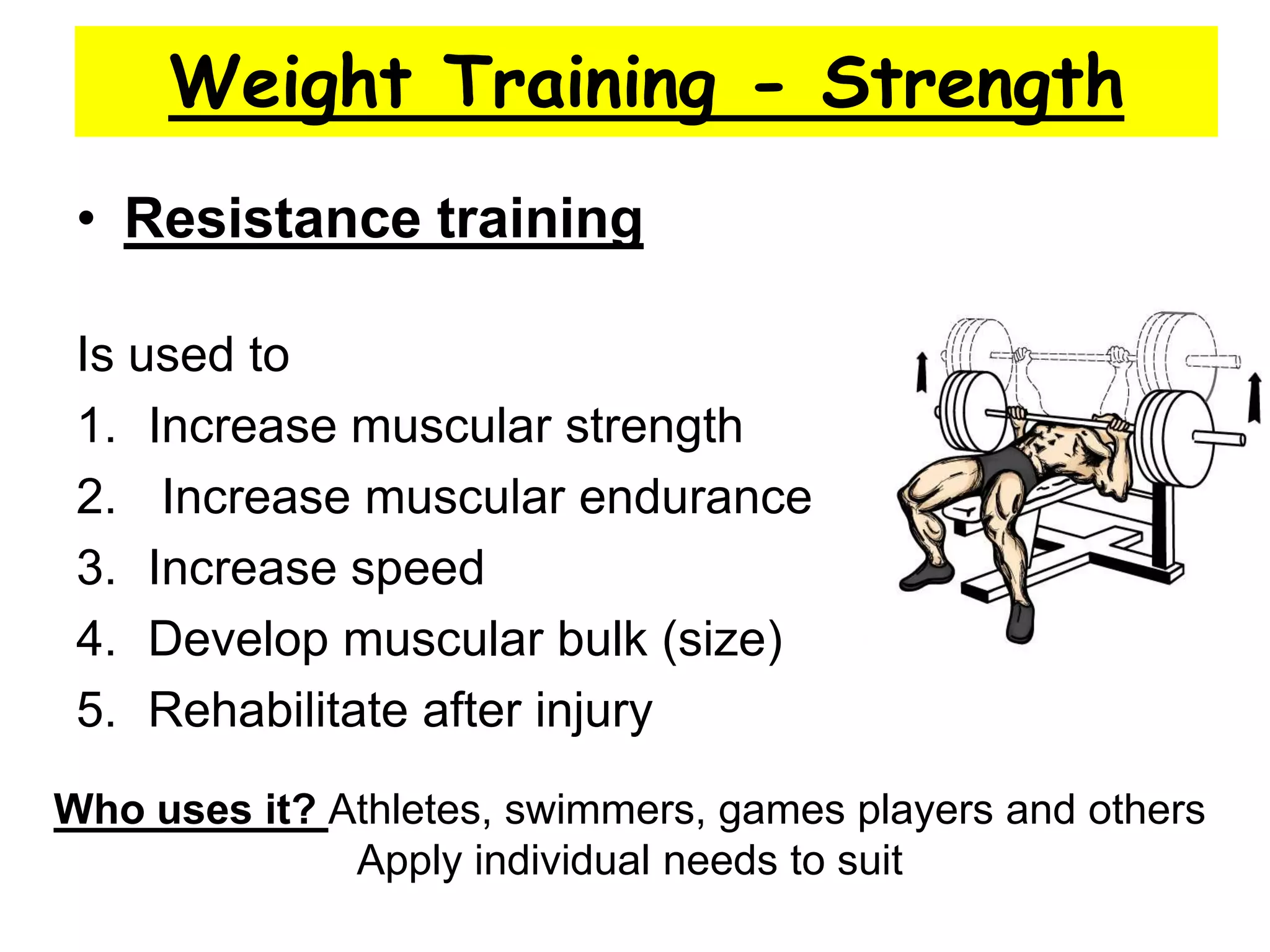 Weight Training - Strength

• Resistance training

Is used to

1. Increase muscular strength
2. Increase muscular endurance
3. Increase speed
4. Develop muscular bulk (size)
5. Rehabilitate after injury

Who uses it? Athletes, swimmers, games players and others
Apply individual needs to suit